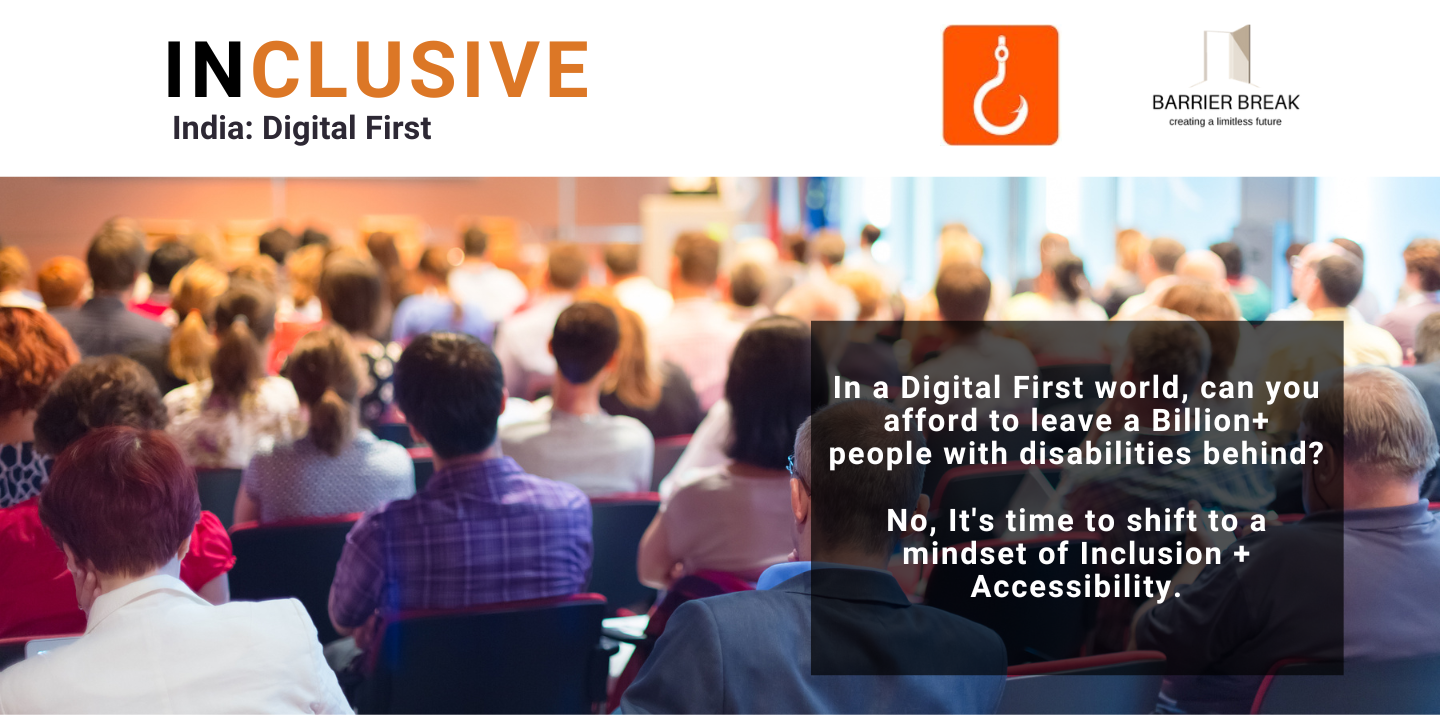 INCLUSIVE
India: Digital First

BARRIER BREAK
creating a limitless future

In a Digital First world, can you afford to leave a Billion+ people with disabilities behind?

No, It's time to shift to a mindset of Inclusion + Accessibility.